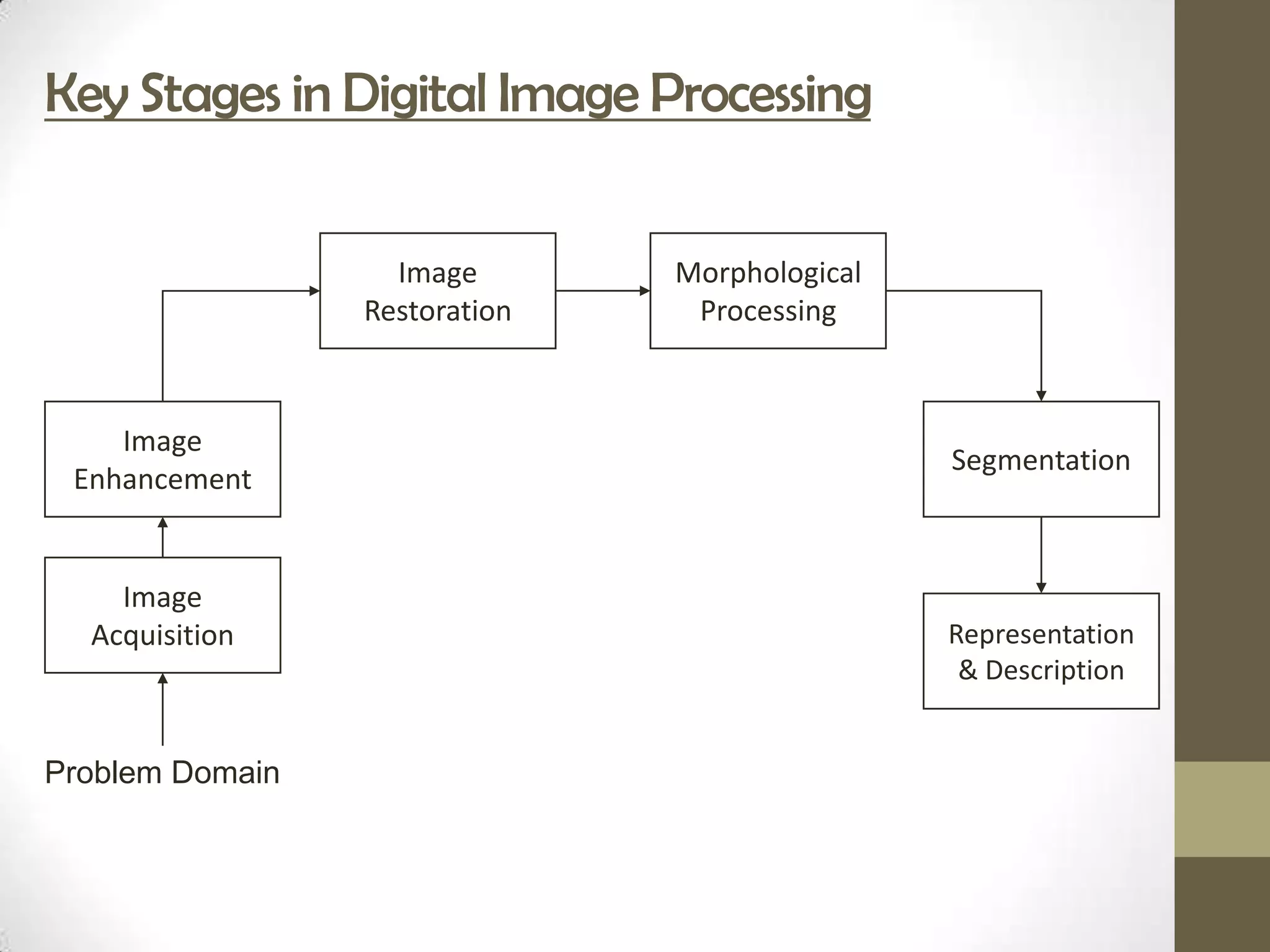 Key Stages in Digital Image Processing

Image Restoration

Morphological Processing

Image Enhancement

Segmentation

Image Acquisition

Representation & Description

Problem Domain